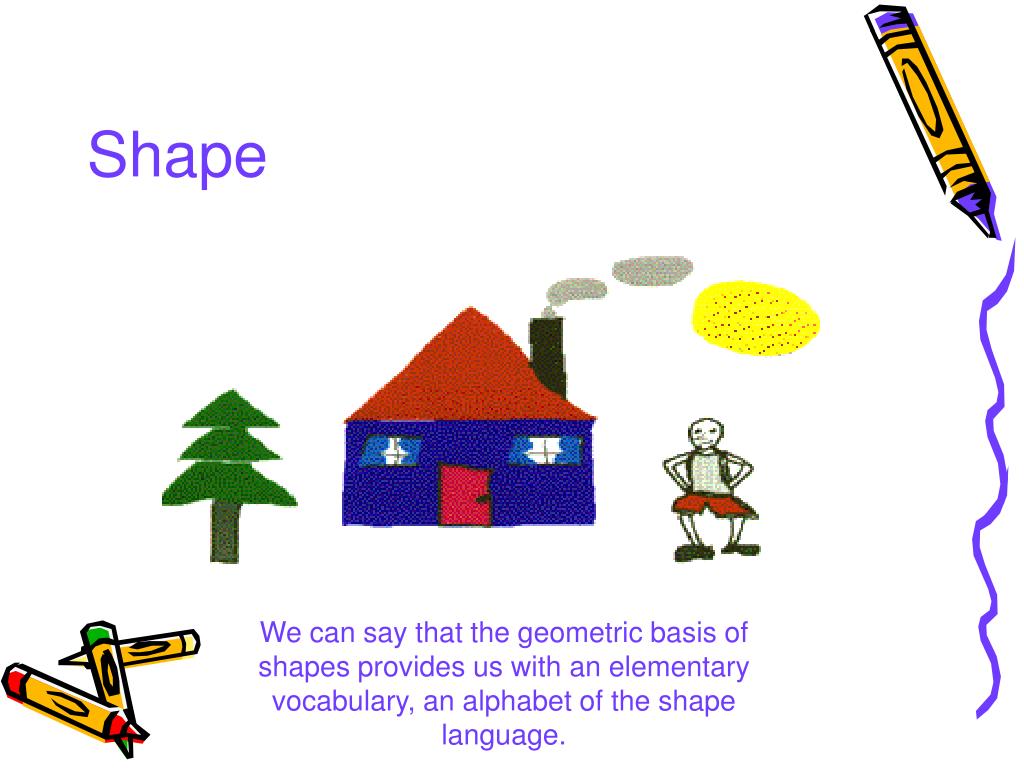 Shape

We can say that the geometric basis of shapes provides us with an elementary vocabulary, an alphabet of the shape language.